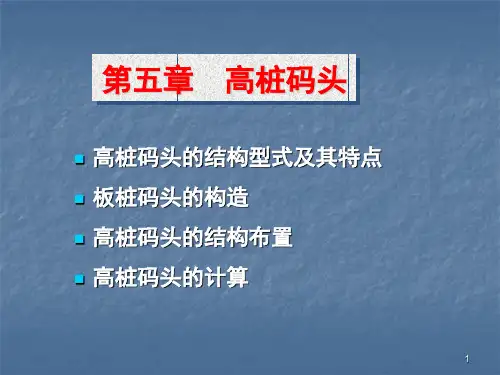 第五章　高桩码头

- 高桩码头的结构型式及其特点
- 板桩码头的构造
- 高桩码头的结构布置
- 高桩码头的计算

1